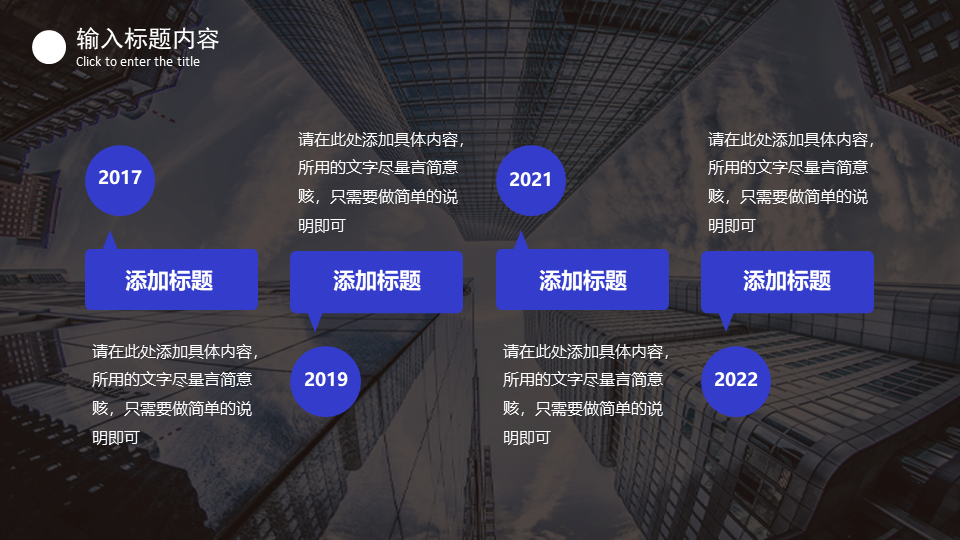 输入标题内容
Click to enter the title

2017

添加标题

请在此处添加具体内容，所用的文字尽量言简意赅，只需要做简单的说明即可

请在此处添加具体内容，所用的文字尽量言简意赅，只需要做简单的说明即可

添加标题

2019

2021

添加标题

请在此处添加具体内容，所用的文字尽量言简意赅，只需要做简单的说明即可

请在此处添加具体内容，所用的文字尽量言简意赅，只需要做简单的说明即可

添加标题

2022